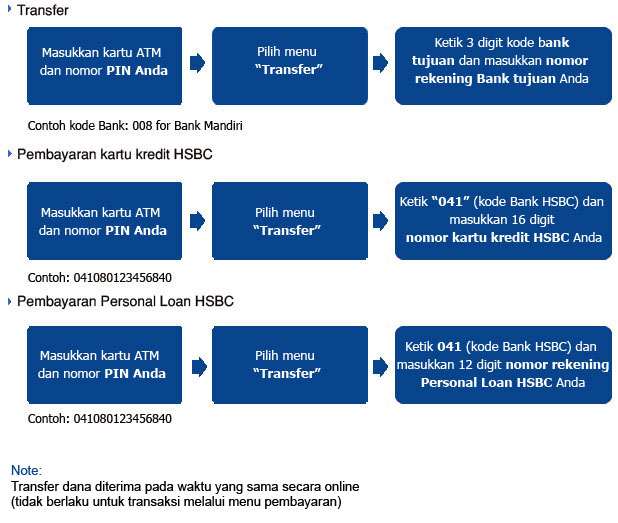 Transfer

Masukkan kartu ATM dan nomor PIN Anda

Pilih menu "Transfer"

Ketik 3 digit kode bank tujuan dan masukkan nomor rekening Bank tujuan Anda

Contoh kode Bank: 008 for Bank Mandiri

Pembayaran kartu kredit HSBC

Masukkan kartu ATM dan nomor PIN Anda

Pilih menu "Transfer"

Ketik "041" (kode Bank HSBC) dan masukkan 16 digit nomor kartu kredit HSBC Anda

Contoh: 041080123456840

Pembayaran Personal Loan HSBC

Masukkan kartu ATM dan nomor PIN Anda

Pilih menu "Transfer"

Ketik 041 (kode Bank HSBC) dan masukkan 12 digit nomor rekening Personal Loan HSBC Anda

Contoh: 041080123456840

Note:
Transfer dana diterima pada waktu yang sama secara online (tidak berlaku untuk transaksi melalui menu pembayaran)